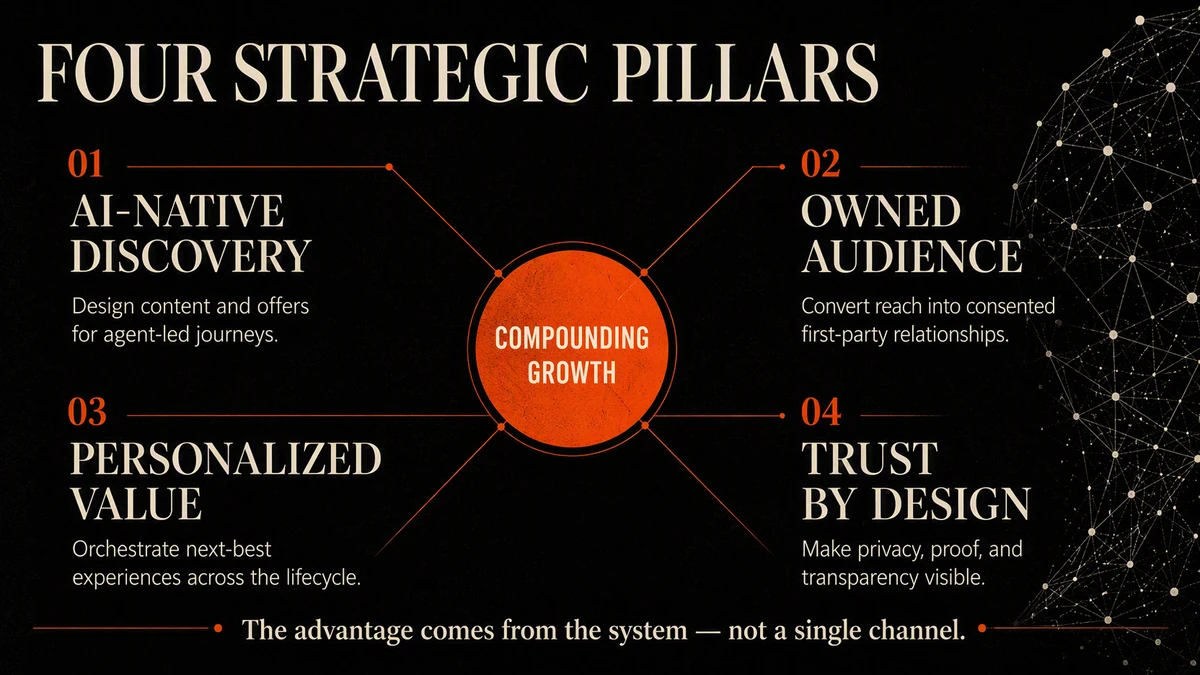 FOUR STRATEGIC PILLARS

01
AI-NATIVE DISCOVERY
Design content and offers for agent-led journeys.

02
OWNED AUDIENCE
Convert reach into consented first-party relationships.

COMPOUNDING GROWTH

03
PERSONALIZED VALUE
Orchestrate next-best experiences across the lifecycle.

04
TRUST BY DESIGN
Make privacy, proof, and transparency visible.

The advantage comes from the system — not a single channel.